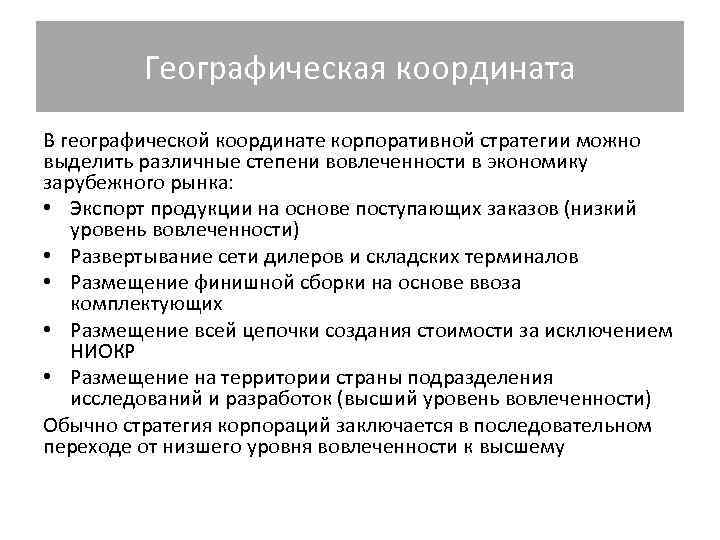 Географическая координата

В географической координате корпоративной стратегии можно выделить различные степени вовлеченности в экономику зарубежного рынка:

• Экспорт продукции на основе поступающих заказов (низкий уровень вовлеченности)
• Развертывание сети дилеров и складских терминалов
• Размещение финишной сборки на основе ввоза комплектующих
• Размещение всей цепочки создания стоимости за исключением НИОКР
• Размещение на территории страны подразделения исследований и разработок (высший уровень вовлеченности)

Обычно стратегия корпораций заключается в последовательном переходе от низшего уровня вовлеченности к высшему